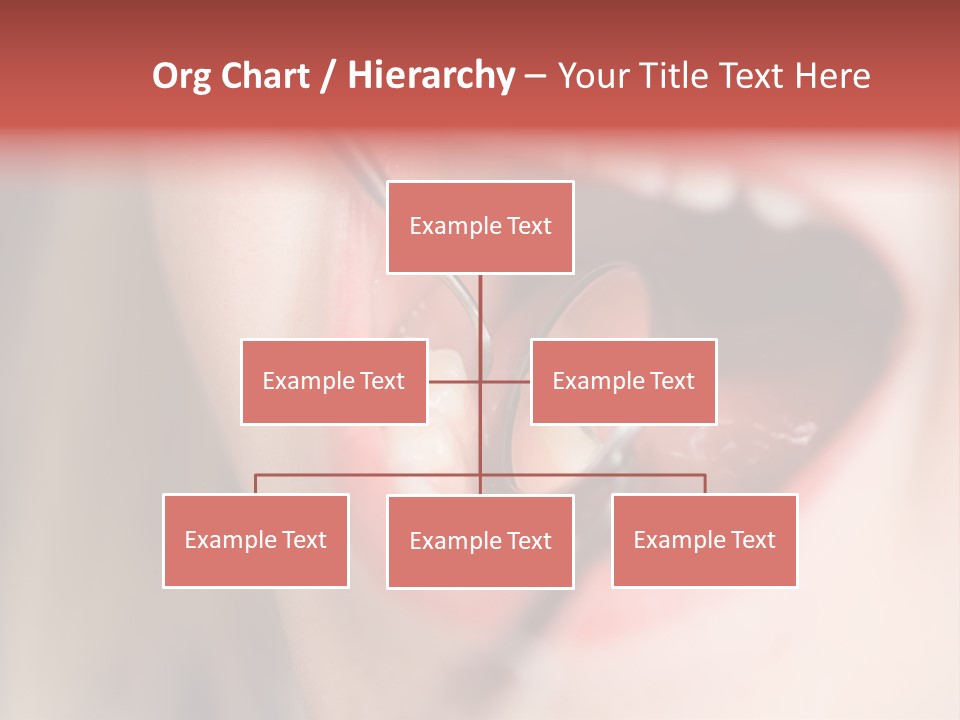 Org Chart / Hierarchy – Your Title Text Here

Example Text

Example Text

Example Text

Example Text

Example Text

Example Text